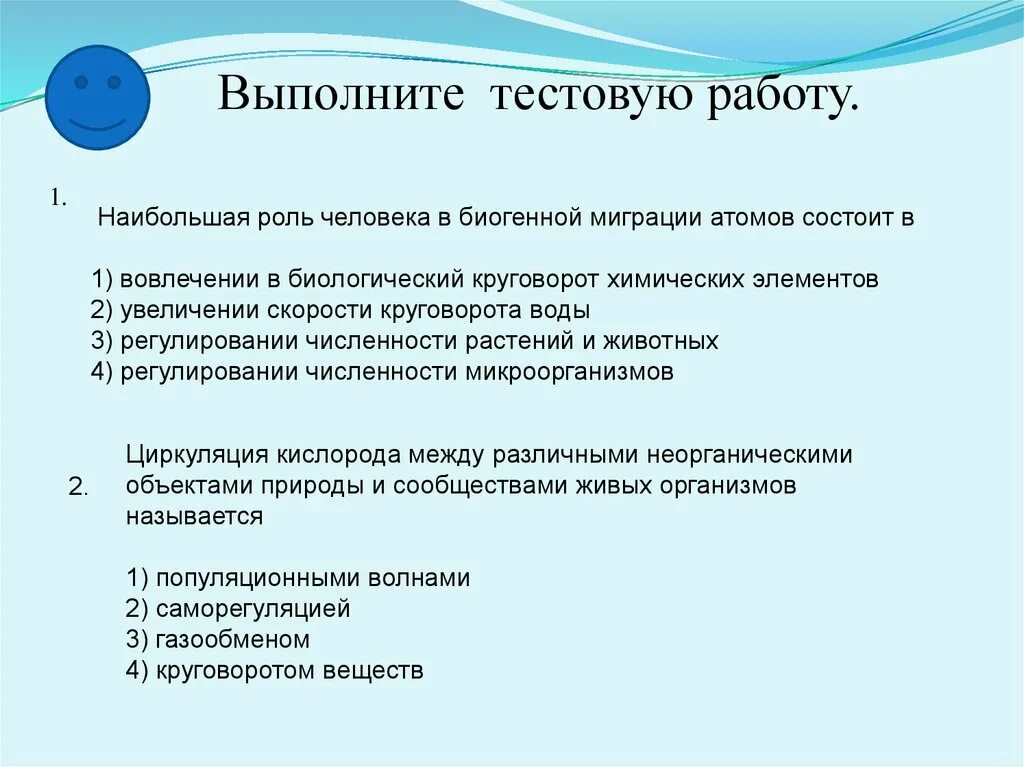 Выполните тестовую работу.

1.

Наибольшая роль человека в биогенной миграции атомов состоит в

1) вовлечении в биологический круговорот химических элементов
2) увеличении скорости круговорота воды
3) регулировании численности растений и животных
4) регулировании численности микроорганизмов

2.

Циркуляция кислорода между различными неорганическими объектами природы и сообществами живых организмов называется

1) популяционными волнами
2) саморегуляцией
3) газообменом
4) круговоротом веществ